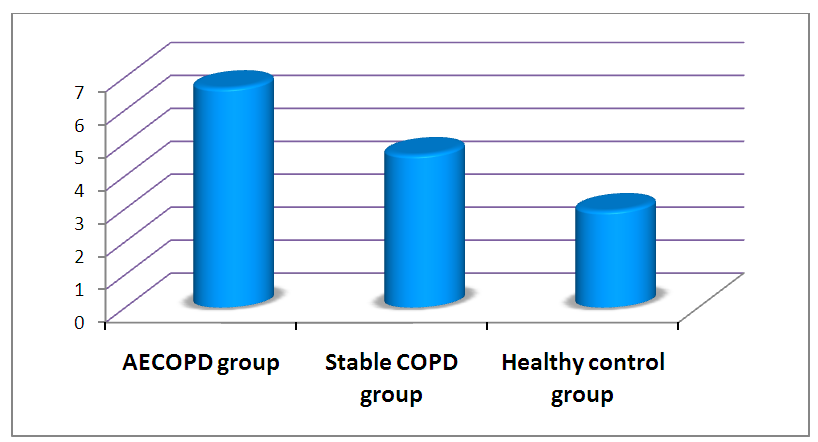 7
6
5
4
3
2
1
0

AECOPD group

Stable COPD group

Healthy control group